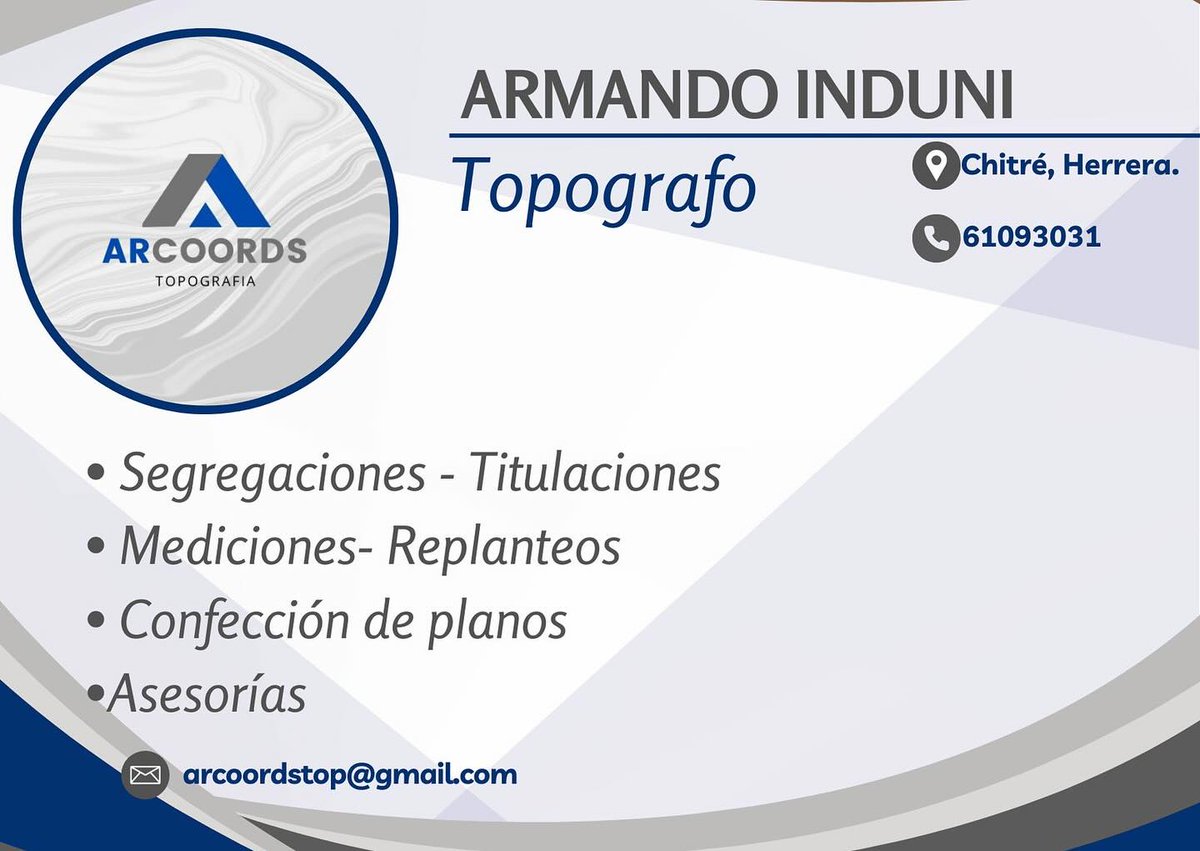 ARCOORDS
TOPOGRAFIA

ARMANDO INDUNI

Topografo

Chitré, Herrera.

61093031

• Segregaciones - Titulaciones
• Mediciones- Replanteos
• Confección de planos
•Asesorías

arcoordstop@gmail.com